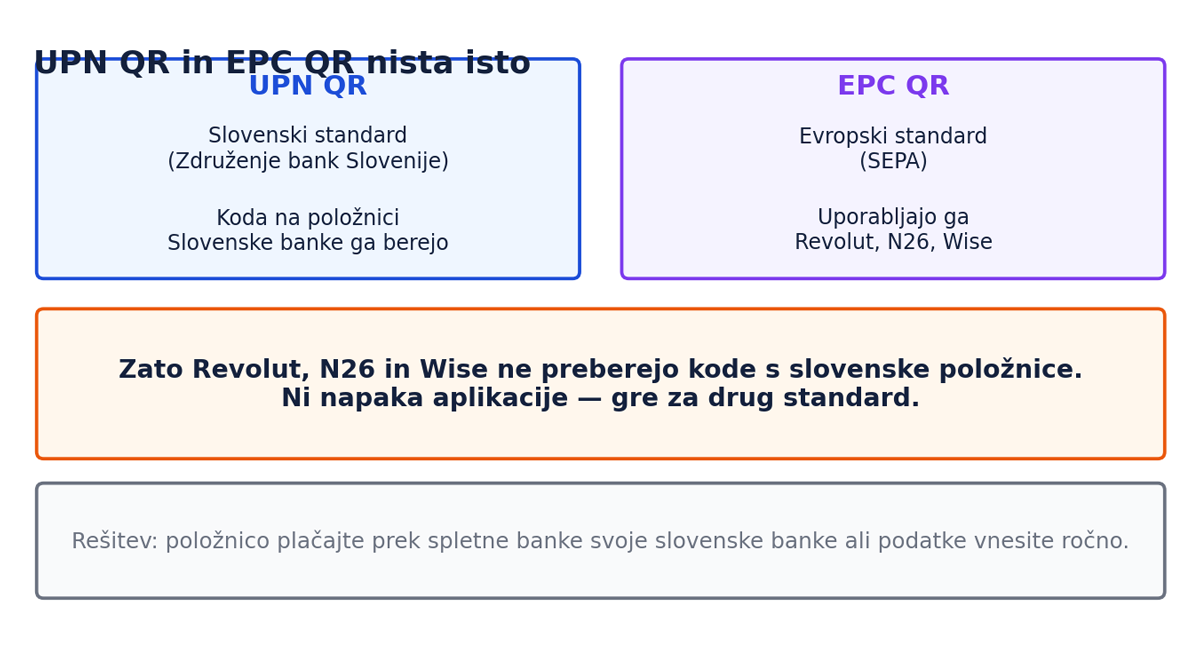 UPN QR in EPC QR nista isto

UPN QR

Slovenski standard
(Združenje bank Slovenije)

Koda na položnici
Slovenske banke ga berejo

EPC QR

Evropski standard
(SEPA)

Uporabljajo ga
Revolut, N26, Wise

Zato Revolut, N26 in Wise ne preberejo kode s slovenske položnice.
Ni napaka aplikacije — gre za drug standard.

Rešitev: položnico plačajte prek spletne banke svoje slovenske banke ali podatke vnesite ročno.